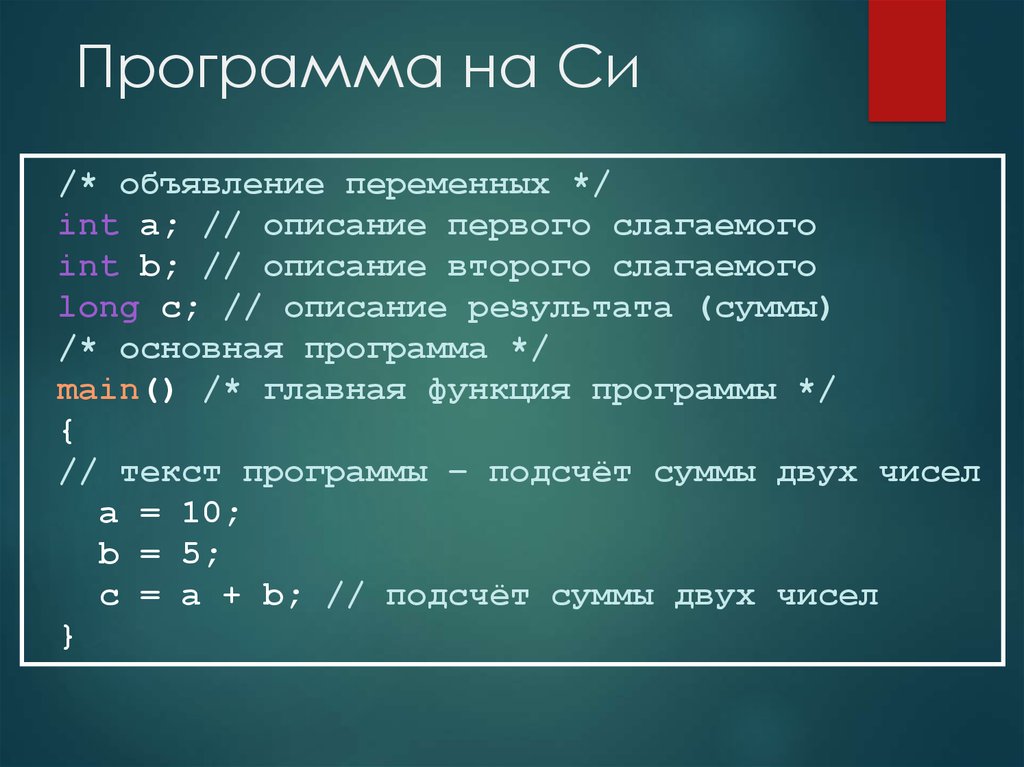 Программа на Си

/* объявление переменных */
int a; // описание первого слагаемого
int b; // описание второго слагаемого
long c; // описание результата (суммы)
/* основная программа */
main() /* главная функция программы */
{
// текст программы – подсчёт суммы двух чисел
a = 10;
b = 5;
c = a + b; // подсчёт суммы двух чисел
}